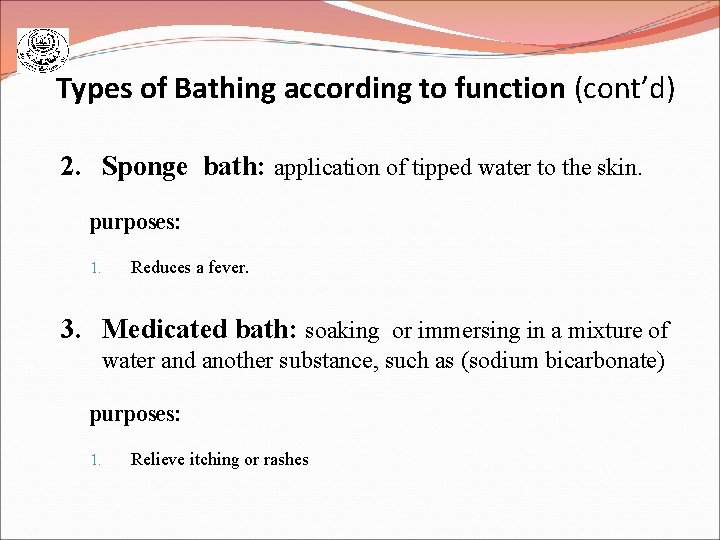 Types of Bathing according to function (cont'd)

2. Sponge bath: application of tipped water to the skin.

purposes:

1. Reduces a fever.

3. Medicated bath: soaking or immersing in a mixture of water and another substance, such as (sodium bicarbonate)

purposes:

1. Relieve itching or rashes